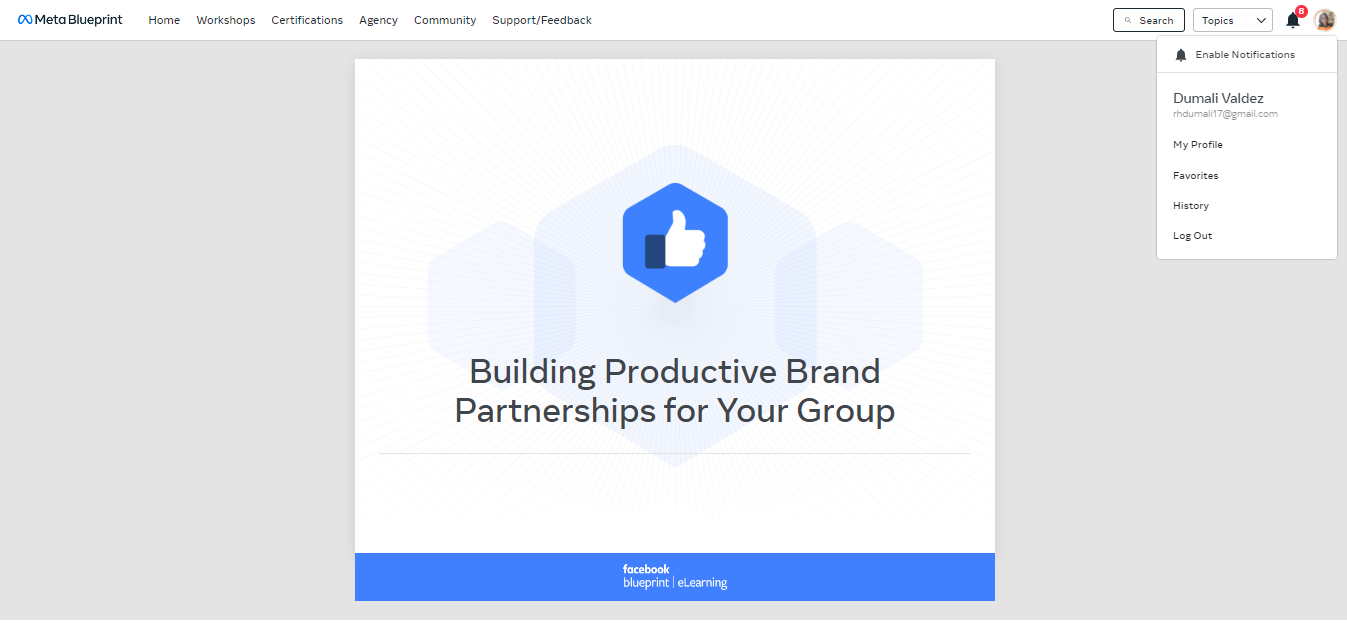 Meta Blueprint Home Workshops Certifications Agency Community Support/Feedback

Search Topics 8

Enable Notifications

Dumali Valdez
rhdumali17@gmail.com

My Profile

Favorites

History

Log Out

Building Productive Brand Partnerships for Your Group

facebook
blueprint | eLearning